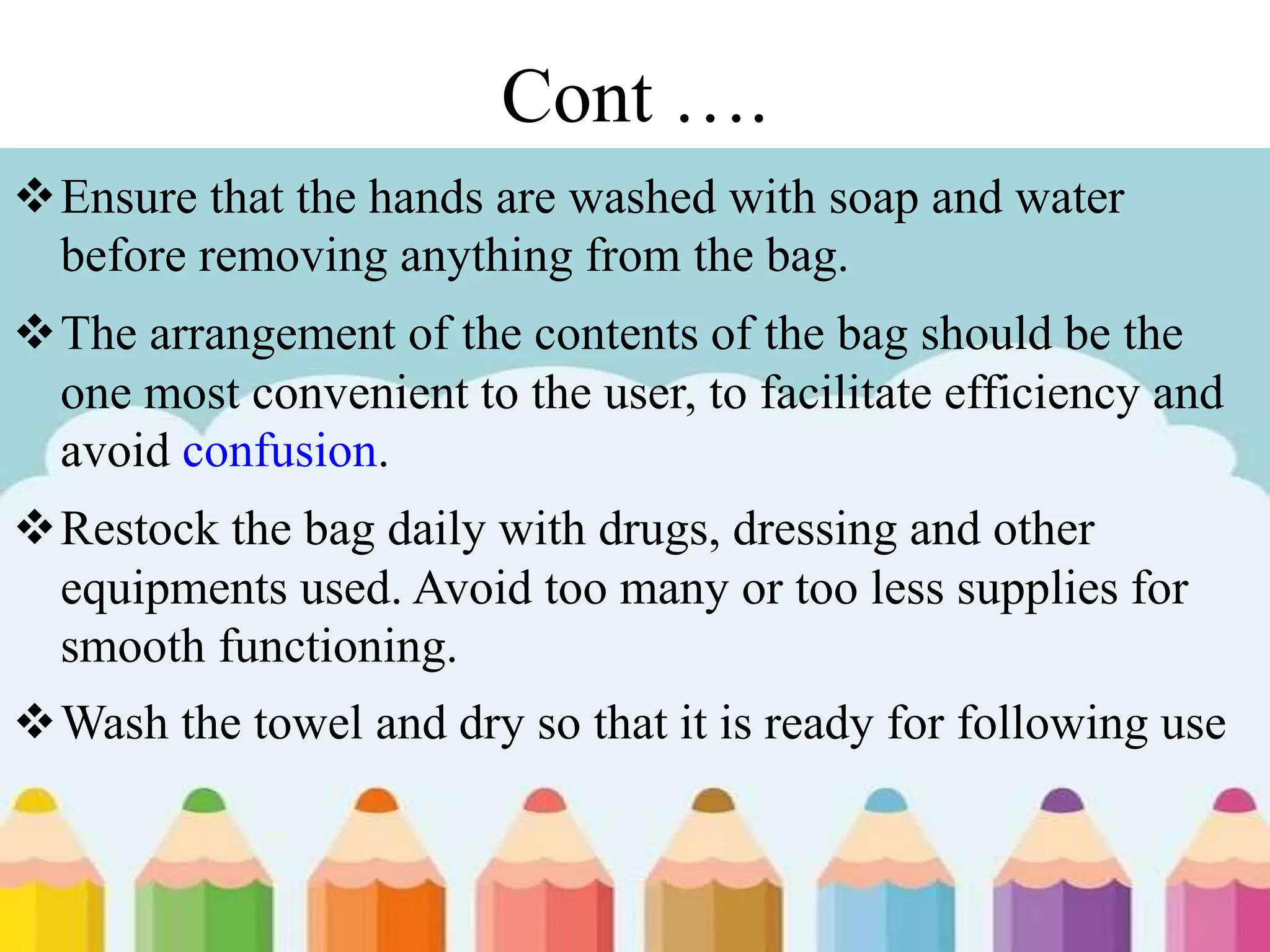 Cont ….

❖ Ensure that the hands are washed with soap and water before removing anything from the bag.

❖ The arrangement of the contents of the bag should be the one most convenient to the user, to facilitate efficiency and avoid confusion.

❖ Restock the bag daily with drugs, dressing and other equipments used. Avoid too many or too less supplies for smooth functioning.

❖ Wash the towel and dry so that it is ready for following use